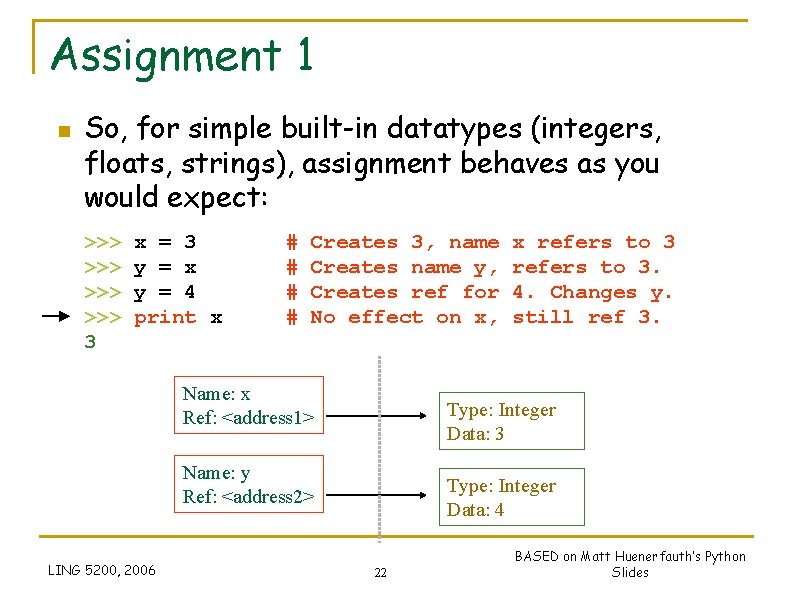 Assignment 1

So, for simple built-in datatypes (integers, floats, strings), assignment behaves as you would expect:

>>> x = 3 # Creates 3, name x refers to 3
>>> y = x # Creates name y, refers to 3.
>>> y = 4 # Creates ref for 4. Changes y.
>>> print x # No effect on x, still ref 3.
3

Name: x
Ref: <address1>

Type: Integer
Data: 3

Name: y
Ref: <address2>

Type: Integer
Data: 4

LING 5200, 2006

22

BASED on Matt Huenerfauth's Python Slides